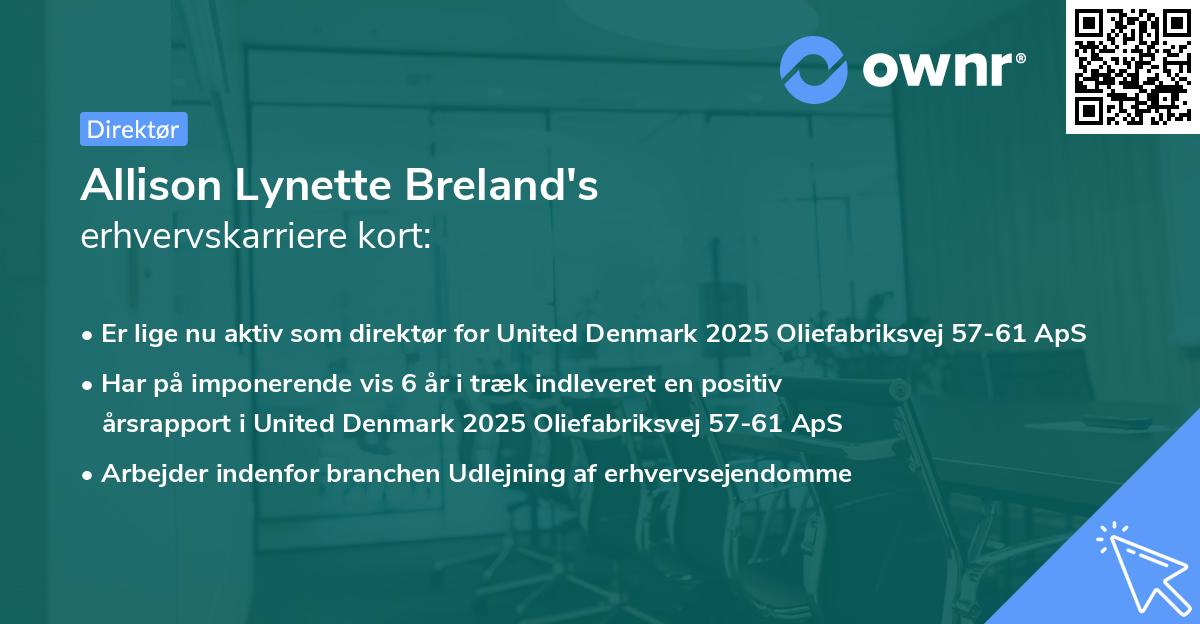 ownr®

Direktør

Allison Lynette Breland's
erhvervskarriere kort:

• Er lige nu aktiv som direktør for United Denmark 2025 Oliefabriksvej 57-61 ApS
• Har på imponerende vis 6 år i træk indleveret en positiv årsrapport i United Denmark 2025 Oliefabriksvej 57-61 ApS
• Arbejder indenfor branchen Udlejning af erhvervsejendomme